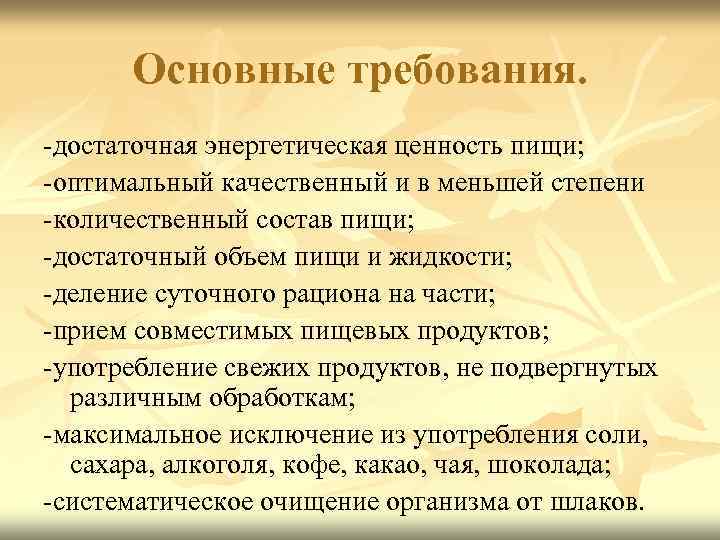 Основные требования.

-достаточная энергетическая ценность пищи;
-оптимальный качественный и в меньшей степени
-количественный состав пищи;
-достаточный объем пищи и жидкости;
-деление суточного рациона на части;
-прием совместимых пищевых продуктов;
-употребление свежих продуктов, не подвергнутых различным обработкам;
-максимальное исключение из употребления соли, сахара, алкоголя, кофе, какао, чая, шоколада;
-систематическое очищение организма от шлаков.